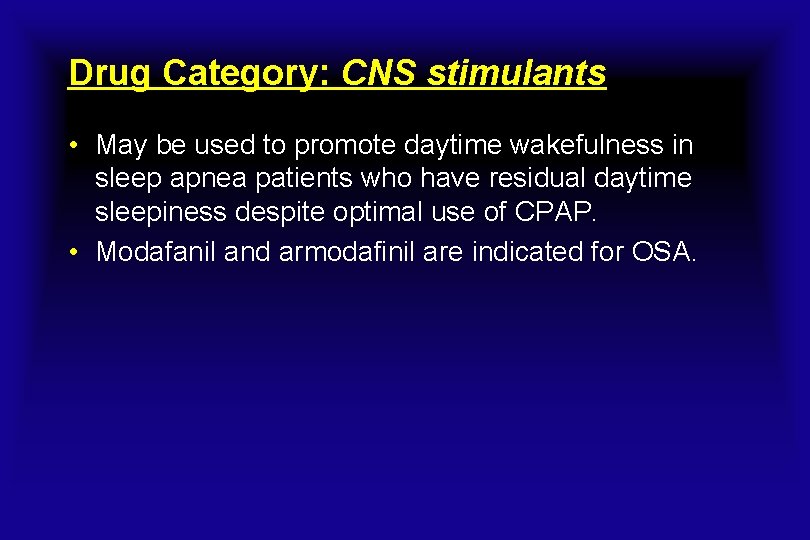 Drug Category: CNS stimulants

• May be used to promote daytime wakefulness in sleep apnea patients who have residual daytime sleepiness despite optimal use of CPAP.
• Modafanil and armodafinil are indicated for OSA.